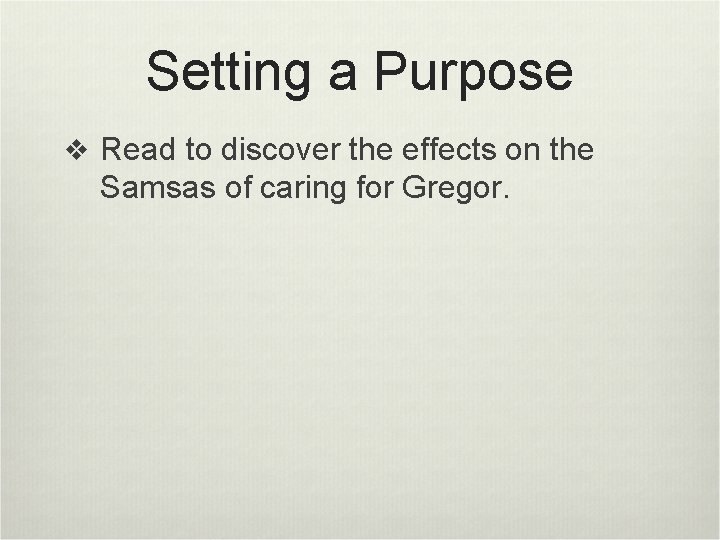 Setting a Purpose

❖ Read to discover the effects on the Samsas of caring for Gregor.